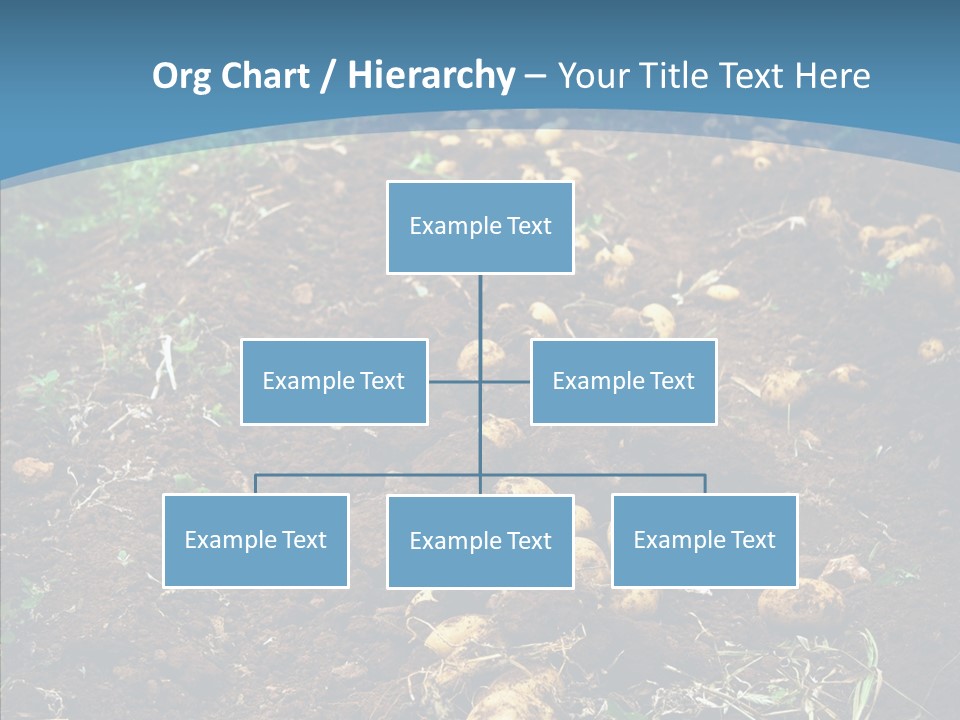 Org Chart / Hierarchy – Your Title Text Here

Example Text

Example Text

Example Text

Example Text

Example Text

Example Text